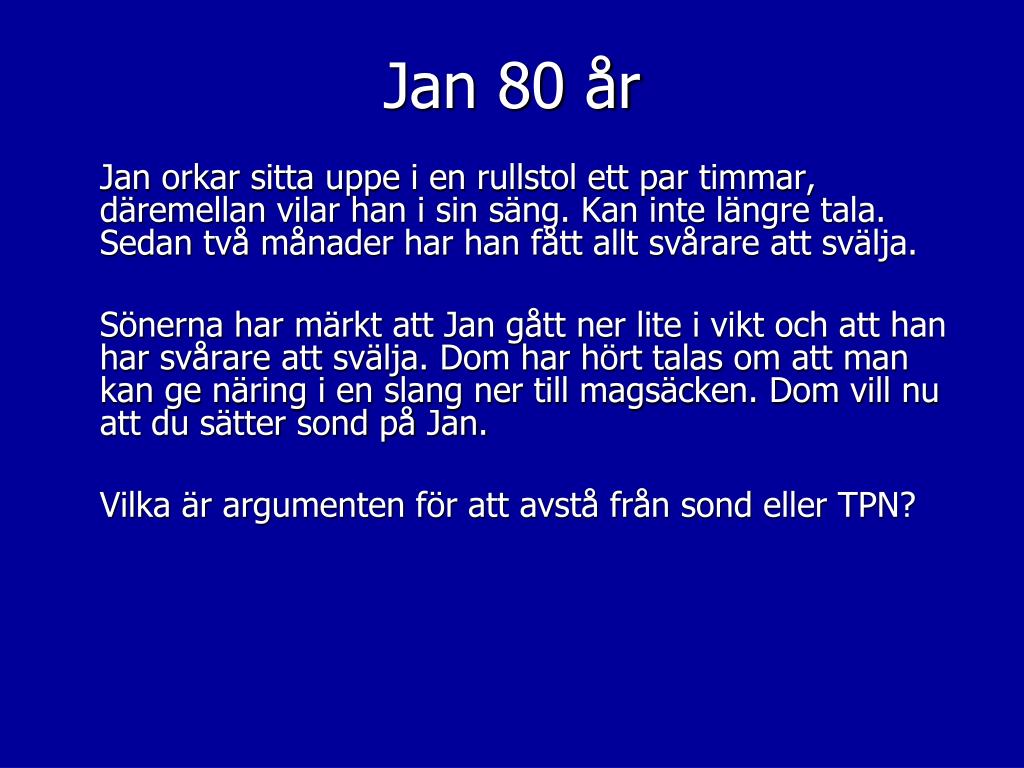 Jan 80 år

Jan orkar sitta uppe i en rullstol ett par timmar, däremellan vilar han i sin säng. Kan inte längre tala. Sedan två månader har han fått allt svårare att svälja.

Sönerna har märkt att Jan gått ner lite i vikt och att han har svårare att svälja. Dom har hört talas om att man kan ge näring i en slang ner till magsäcken. Dom vill nu att du sätter sond på Jan.

Vilka är argumenten för att avstå från sond eller TPN?